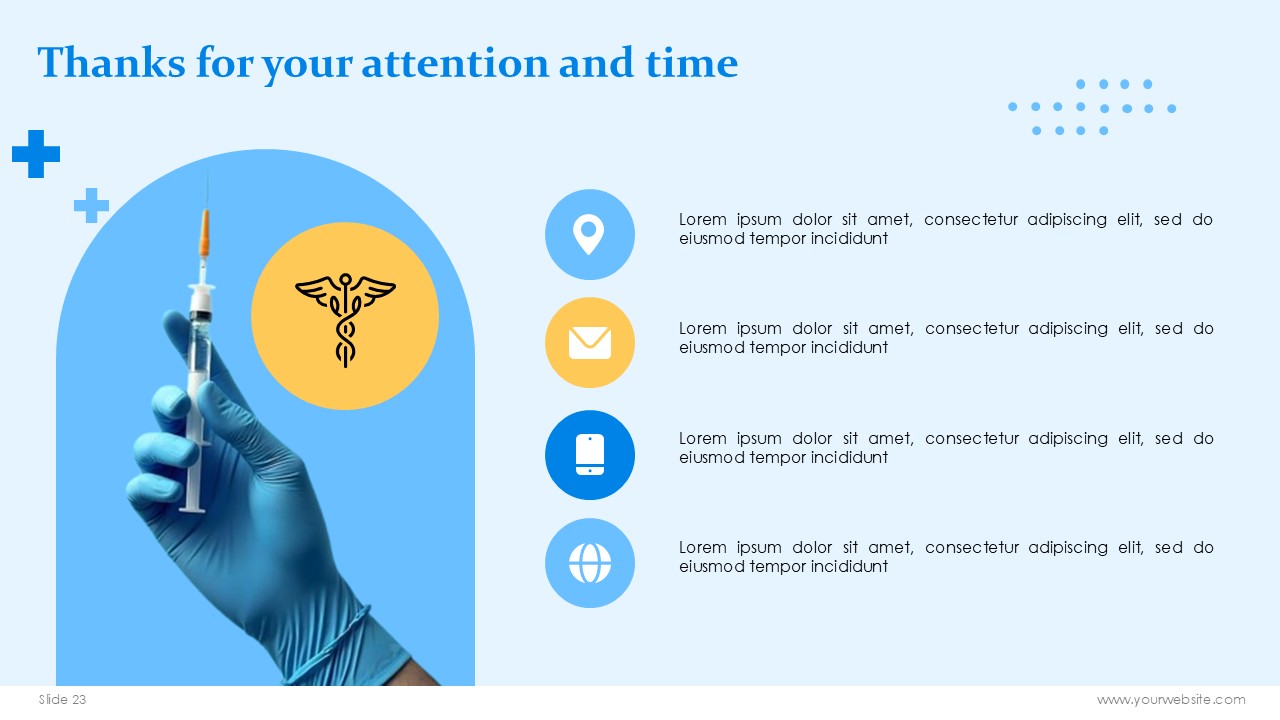 Thanks for your attention and time

Lorem ipsum dolor sit amet, consectetur adipiscing elit, sed do eiusmod tempor incididunt

Lorem ipsum dolor sit amet, consectetur adipiscing elit, sed do eiusmod tempor incididunt

Lorem ipsum dolor sit amet, consectetur adipiscing elit, sed do eiusmod tempor incididunt

Lorem ipsum dolor sit amet, consectetur adipiscing elit, sed do eiusmod tempor incididunt

Slide 23

www.yourwebsite.com